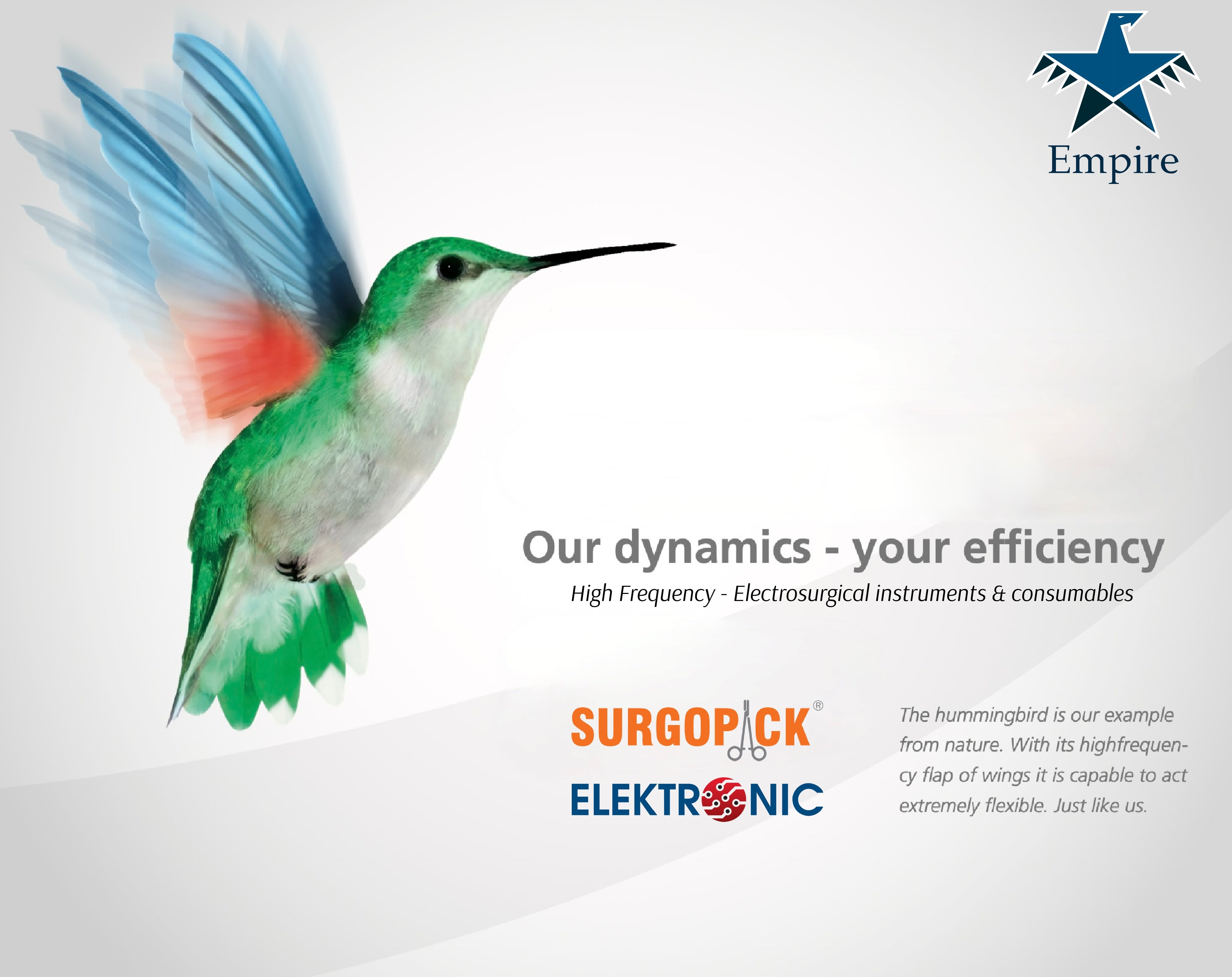 Empire

Our dynamics - your efficiency

High Frequency - Electrosurgical instruments & consumables

SURGOPICK®
ELEKTRONIC

The hummingbird is our example from nature. With its highfrequency flap of wings it is capable to act extremely flexible. Just like us.